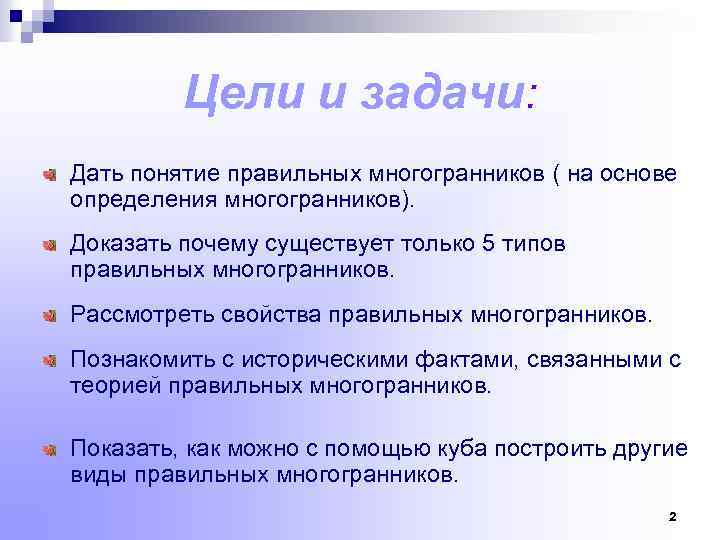 Цели и задачи:

Дать понятие правильных многогранников ( на основе определения многогранников).

Доказать почему существует только 5 типов правильных многогранников.

Рассмотреть свойства правильных многогранников.

Познакомить с историческими фактами, связанными с теорией правильных многогранников.

Показать, как можно с помощью куба построить другие виды правильных многогранников.

2